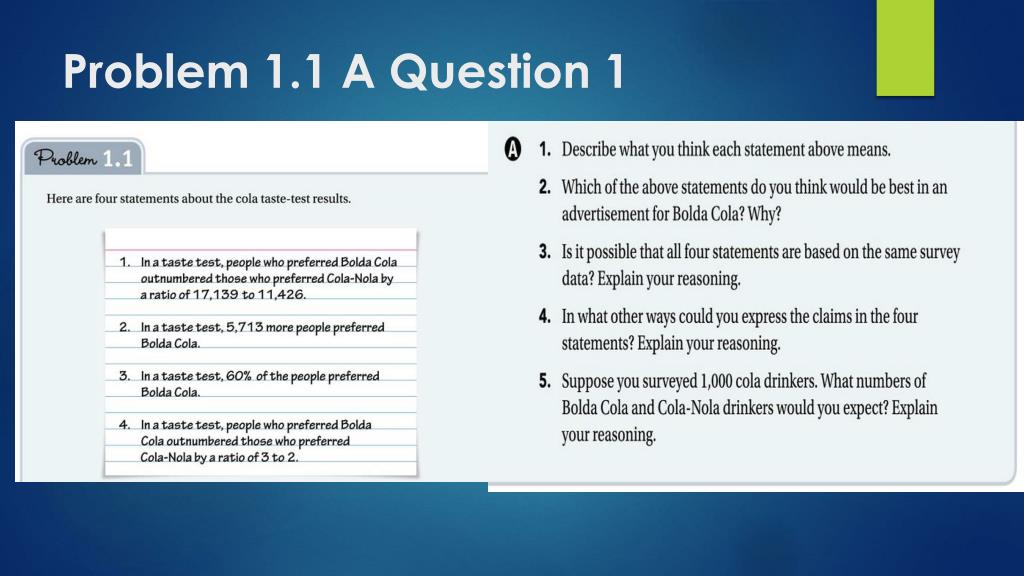 Problem 1.1 A Question 1

Problem 1.1

Here are four statements about the cola taste-test results.

1. In a taste test, people who preferred Bolda Cola outnumbered those who preferred Cola-Nola by a ratio of 17,139 to 11,426.

2. In a taste test, 5,713 more people preferred Bolda Cola.

3. In a taste test, 60% of the people preferred Bolda Cola.

4. In a taste test, people who preferred Bolda Cola outnumbered those who preferred Cola-Nola by a ratio of 3 to 2.

A 1. Describe what you think each statement above means.

2. Which of the above statements do you think would be best in an advertisement for Bolda Cola? Why?

3. Is it possible that all four statements are based on the same survey data? Explain your reasoning.

4. In what other ways could you express the claims in the four statements? Explain your reasoning.

5. Suppose you surveyed 1,000 cola drinkers. What numbers of Bolda Cola and Cola-Nola drinkers would you expect? Explain your reasoning.